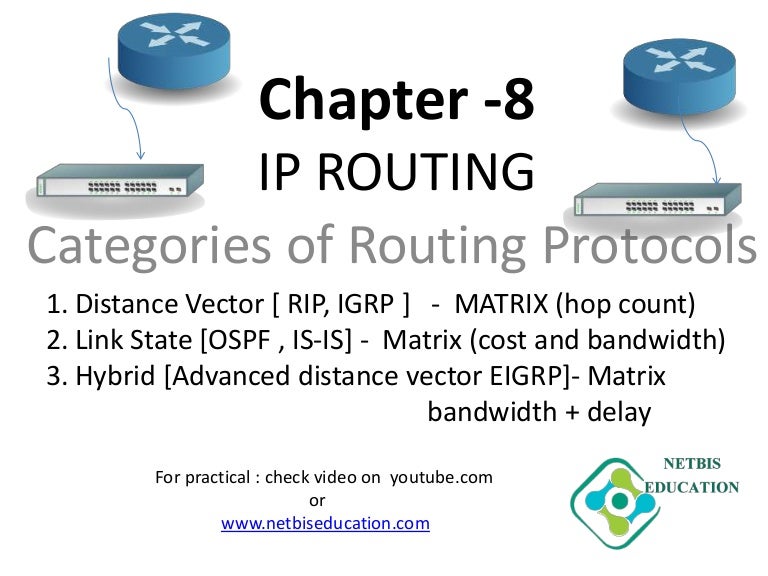 Chapter -8
IP ROUTING

Categories of Routing Protocols

1. Distance Vector [ RIP, IGRP ] - MATRIX (hop count)
2. Link State [OSPF , IS-IS] - Matrix (cost and bandwidth)
3. Hybrid [Advanced distance vector EIGRP]- Matrix bandwidth + delay

For practical : check video on youtube.com
or
www.netbiseducation.com

NETBIS EDUCATION